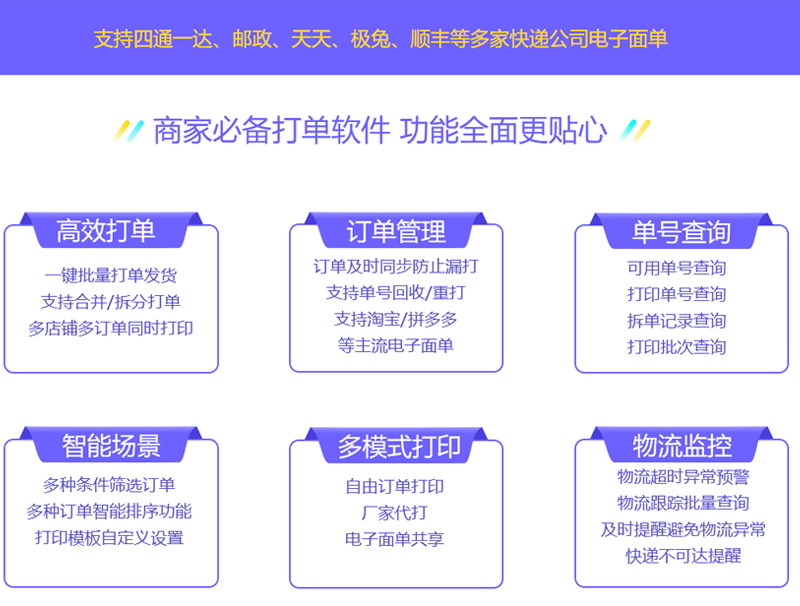 支持四通一达、邮政、天天、极兔、顺丰等多家快递公司电子面单

商家必备打单软件 功能全面更贴心

高效打单

一键批量打单发货
支持合并/拆分打单
多店铺多订单同时打印

订单管理

订单及时同步防止漏打
支持单号回收/重打
支持淘宝/拼多多
等主流电子面单

单号查询

可用单号查询
打印单号查询
拆单记录查询
打印批次查询

智能场景

多种条件筛选订单
多种订单智能排序功能
打印模板自定义设置

多模式打印

自由订单打印
厂家代打
电子面单共享

物流监控

物流超时异常预警
物流跟踪批量查询
及时提醒避免物流异常
快递不可达提醒